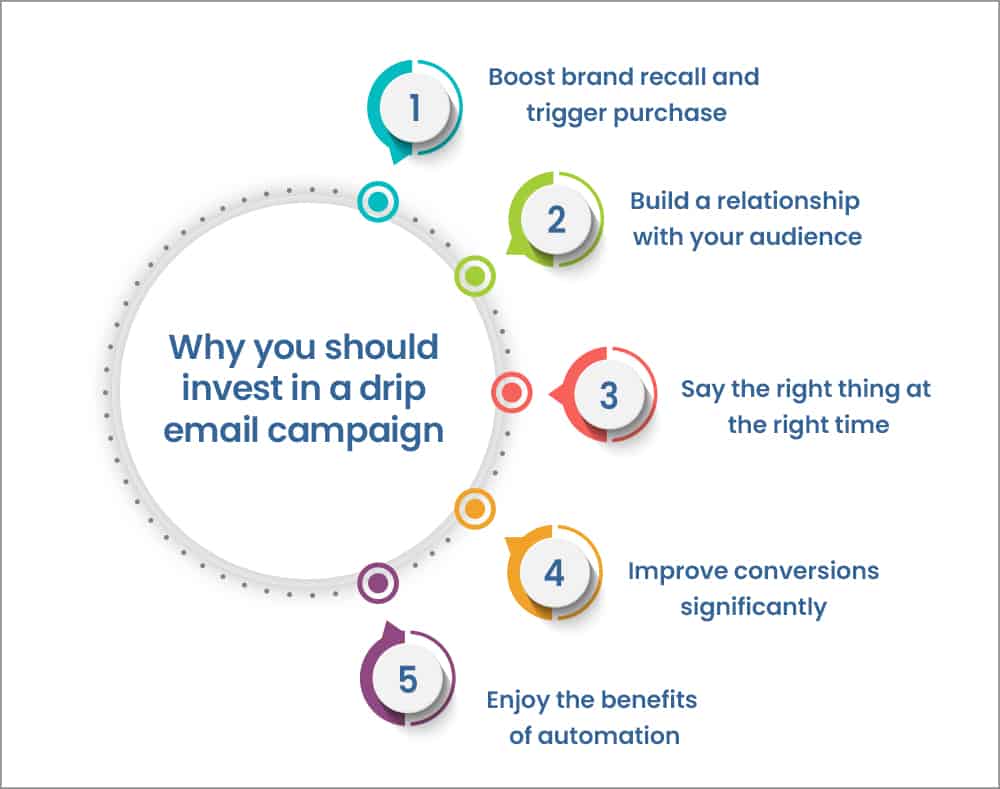 Why you should invest in a drip email campaign

1
Boost brand recall and trigger purchase

2
Build a relationship with your audience

3
Say the right thing at the right time

4
Improve conversions significantly

5
Enjoy the benefits of automation